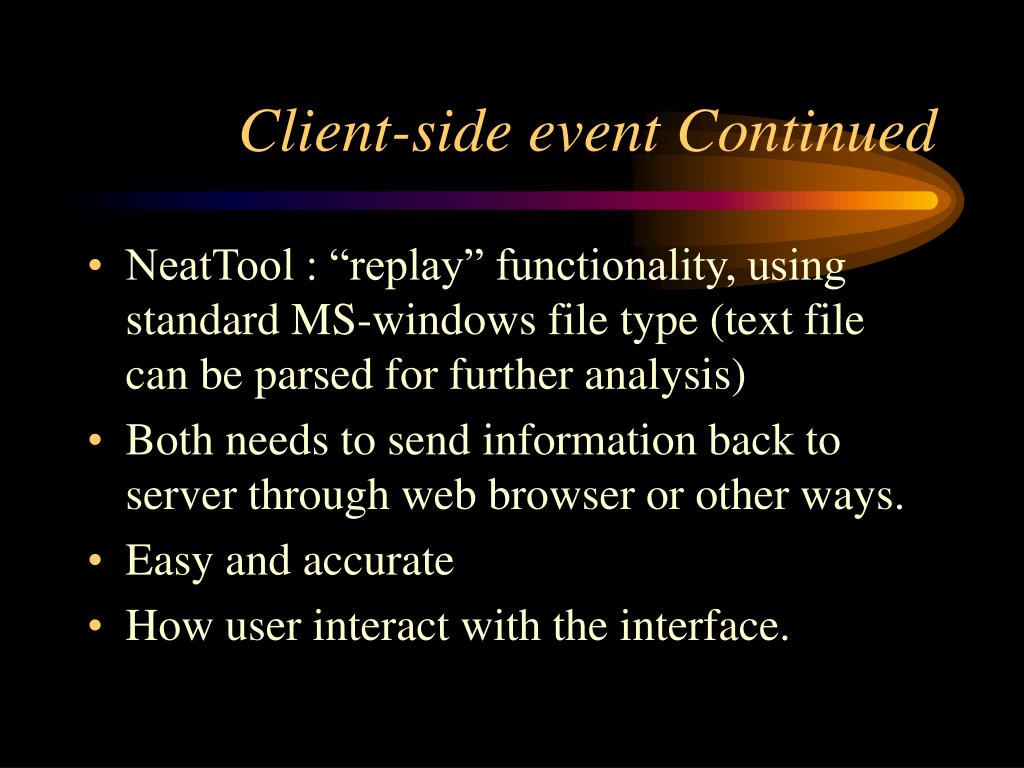 Client-side event Continued

• NeatTool : “replay” functionality, using standard MS-windows file type (text file can be parsed for further analysis)
• Both needs to send information back to server through web browser or other ways.
• Easy and accurate
• How user interact with the interface.